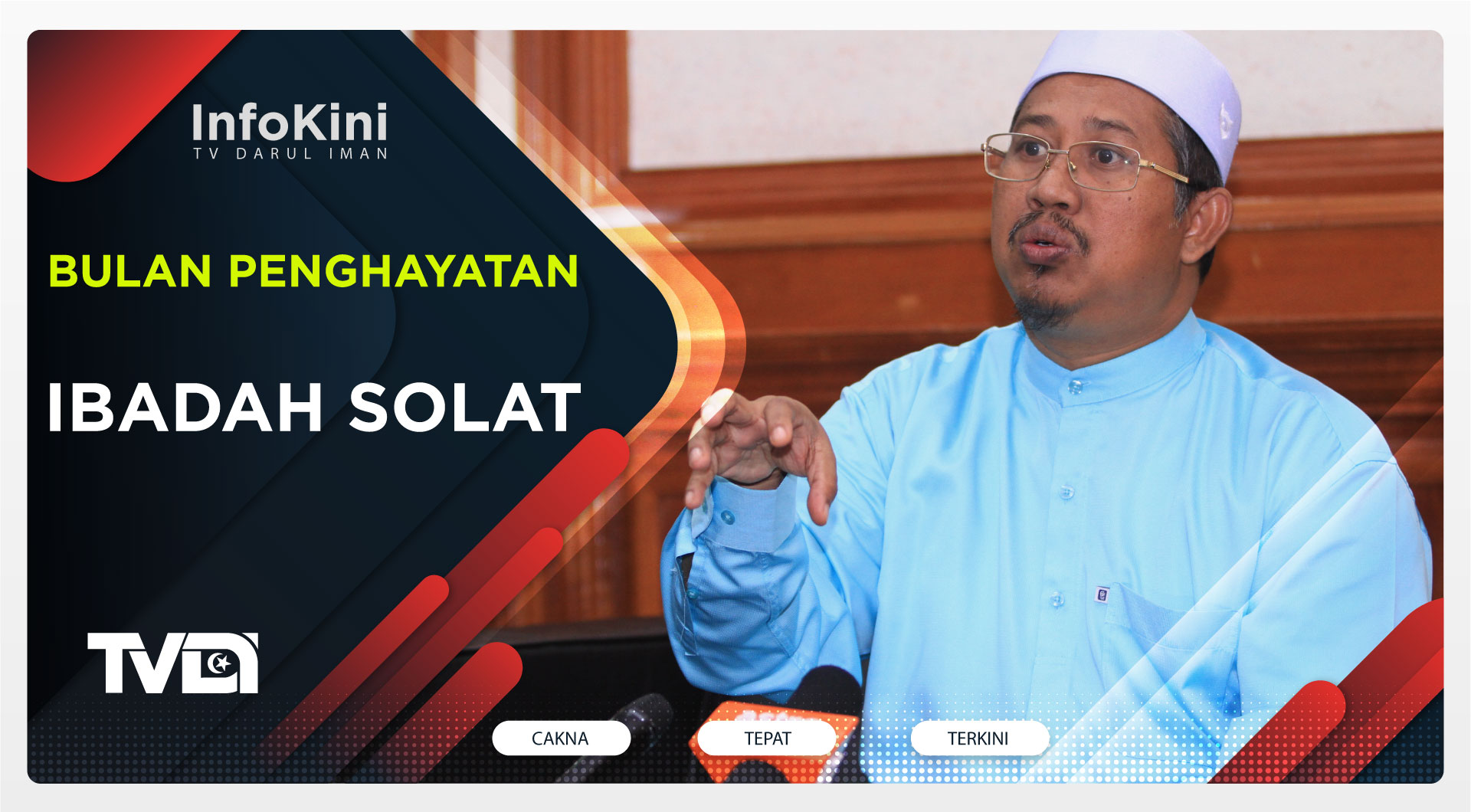 InfoKini
TV DARUL IMAN

BULAN PENGHAYATAN

IBADAH SOLAT

TVDI

CAKNA

TEPAT

TERKINI